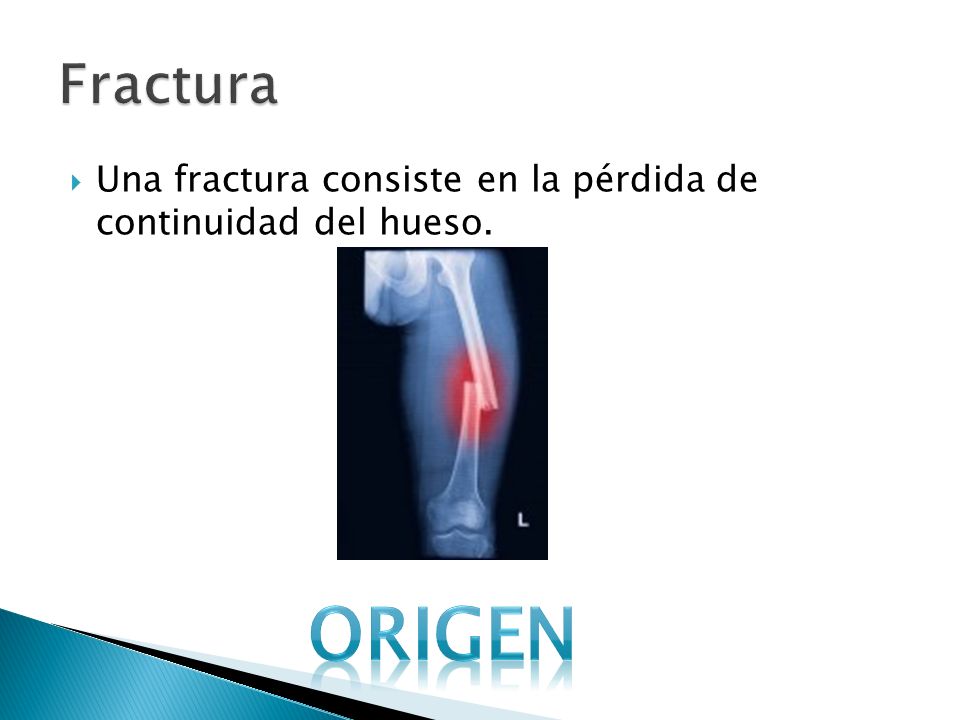 Fractura

Una fractura consiste en la pérdida de continuidad del hueso.

L

ORIGEN